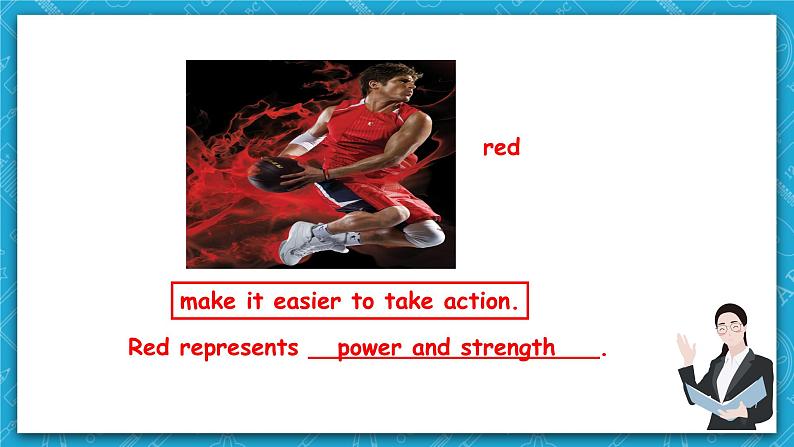 red

make it easier to take action.

Red represents power and strength.